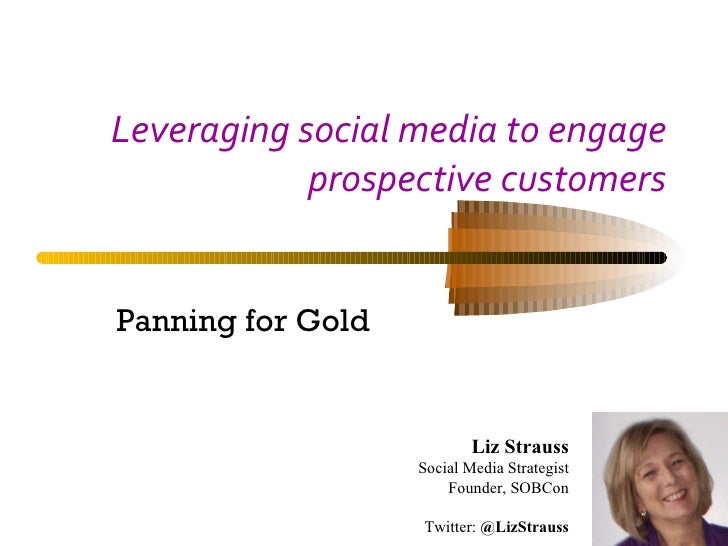 Leveraging social media to engage prospective customers

Panning for Gold

Liz Strauss
Social Media Strategist
Founder, SOBCon

Twitter: @LizStrauss